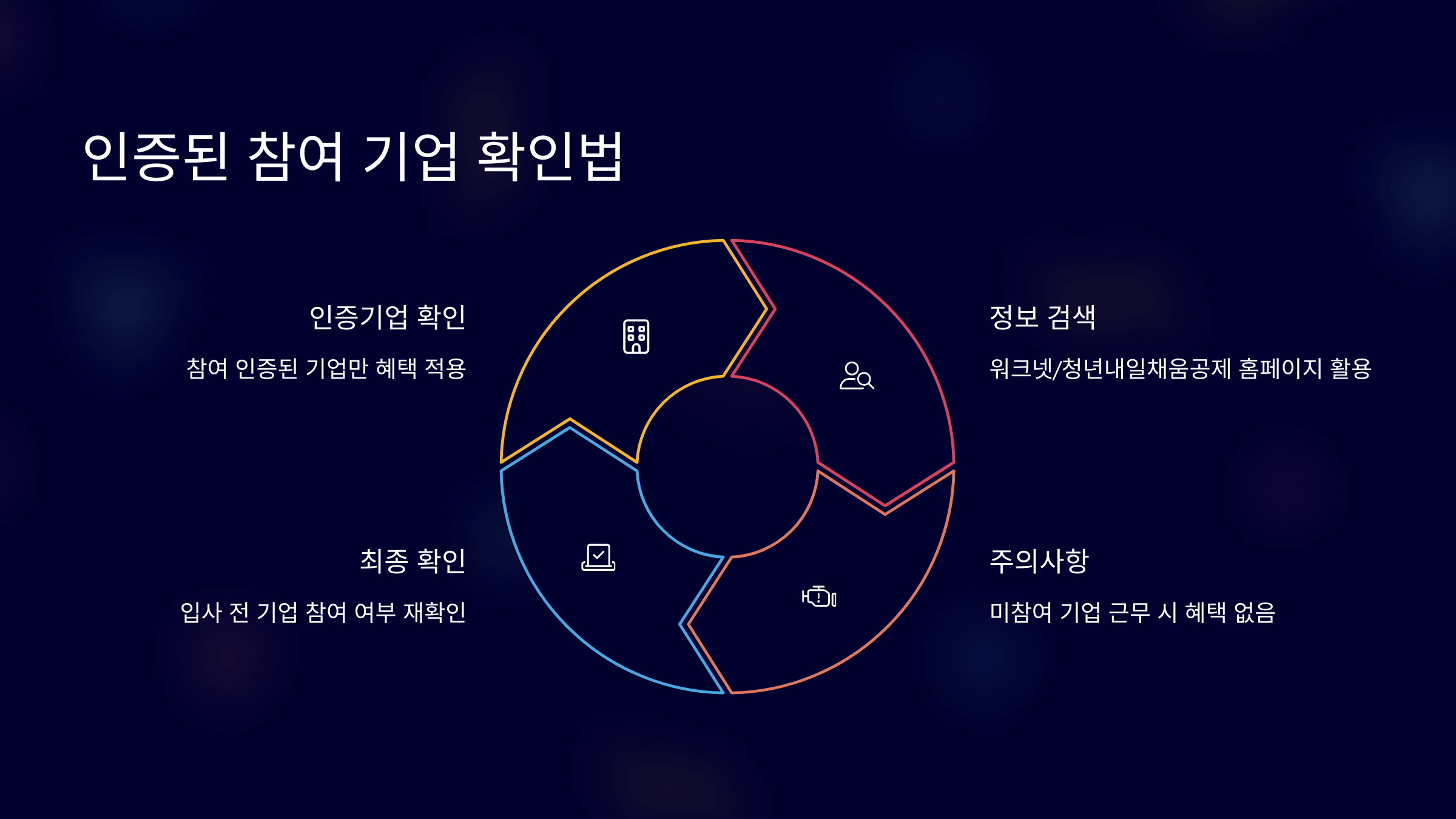 인증된 참여 기업 확인법

인증기업 확인

참여 인증된 기업만 혜택 적용

정보 검색

워크넷/청년내일채움공제 홈페이지 활용

최종 확인

입사 전 기업 참여 여부 재확인

주의사항

미참여 기업 근무 시 혜택 없음